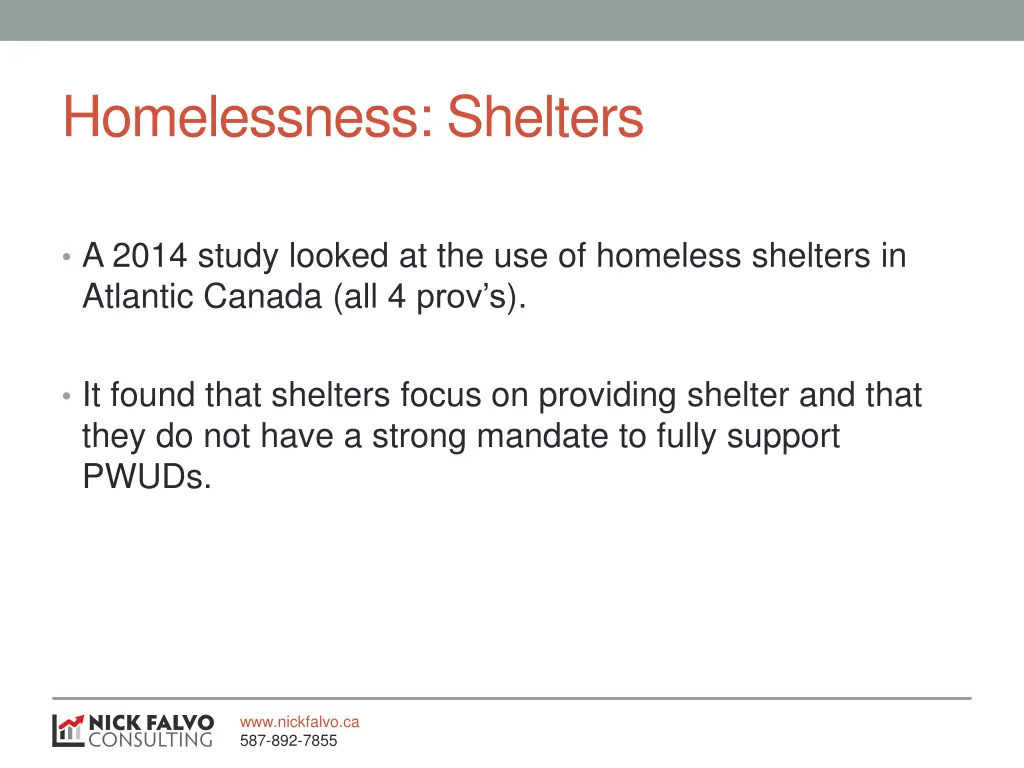 Homelessness: Shelters

• A 2014 study looked at the use of homeless shelters in Atlantic Canada (all 4 prov's).

• It found that shelters focus on providing shelter and that they do not have a strong mandate to fully support PWUDs.

NICK FALVO CONSULTING

www.nickfalvo.ca
587-892-7855